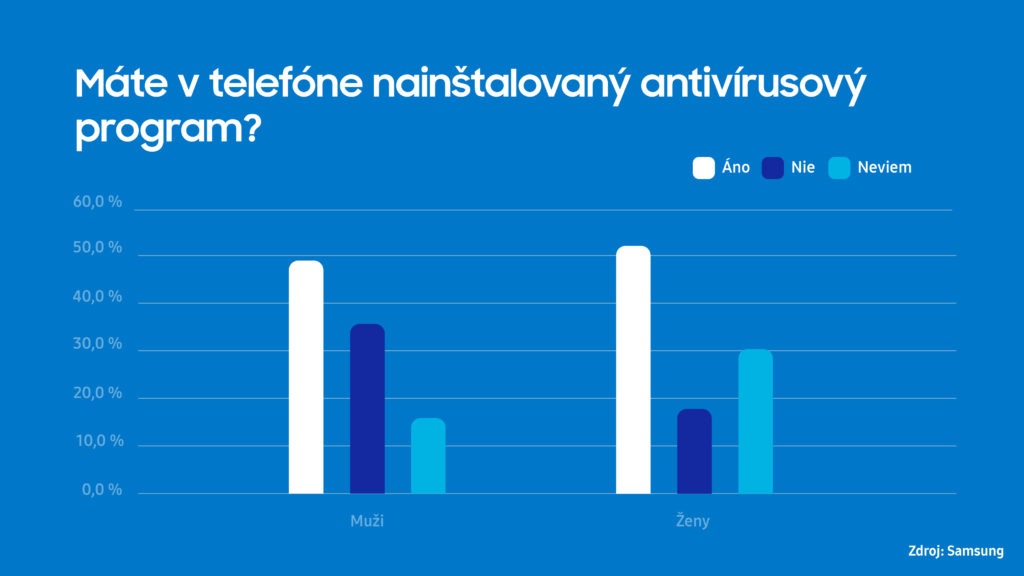 Máte v telefóne nainštalovaný antivírusový program?

Áno Nie Neviem

60,0 %
50,0 %
40,0 %
30,0 %
20,0 %
10,0 %
0,0 %

Muži Ženy

Zdroj: Samsung